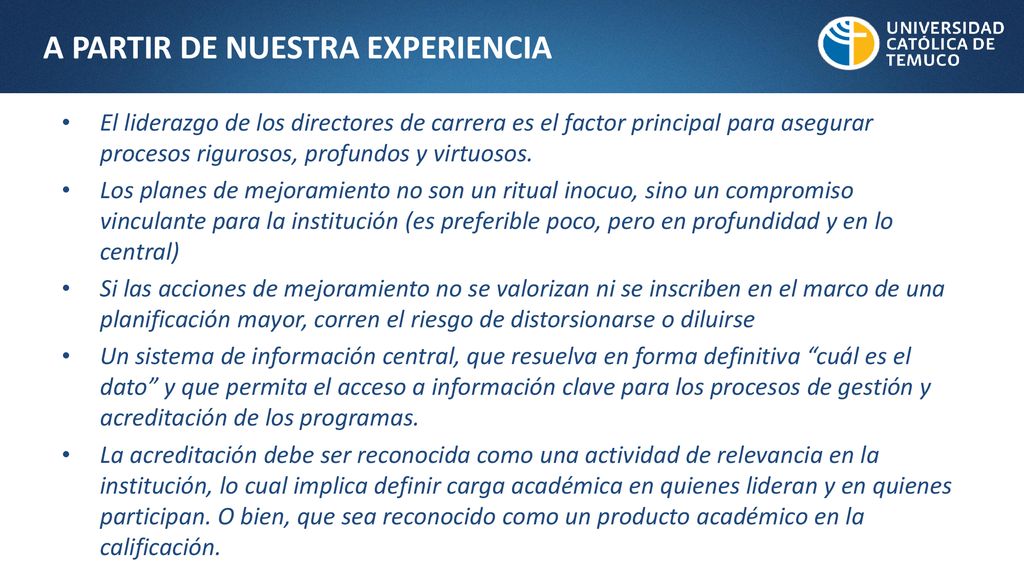 A PARTIR DE NUESTRA EXPERIENCIA

UNIVERSIDAD CATÓLICA DE TEMUCO

• El liderazgo de los directores de carrera es el factor principal para asegurar procesos rigurosos, profundos y virtuosos.

• Los planes de mejoramiento no son un ritual inocuo, sino un compromiso vinculante para la institución (es preferible poco, pero en profundidad y en lo central)

• Si las acciones de mejoramiento no se valorizan ni se inscriben en el marco de una planificación mayor, corren el riesgo de distorsionarse o diluirse

• Un sistema de información central, que resuelva en forma definitiva “cuál es el dato” y que permita el acceso a información clave para los procesos de gestión y acreditación de los programas.

• La acreditación debe ser reconocida como una actividad de relevancia en la institución, lo cual implica definir carga académica en quienes lideran y en quienes participan. O bien, que sea reconocido como un producto académico en la calificación.